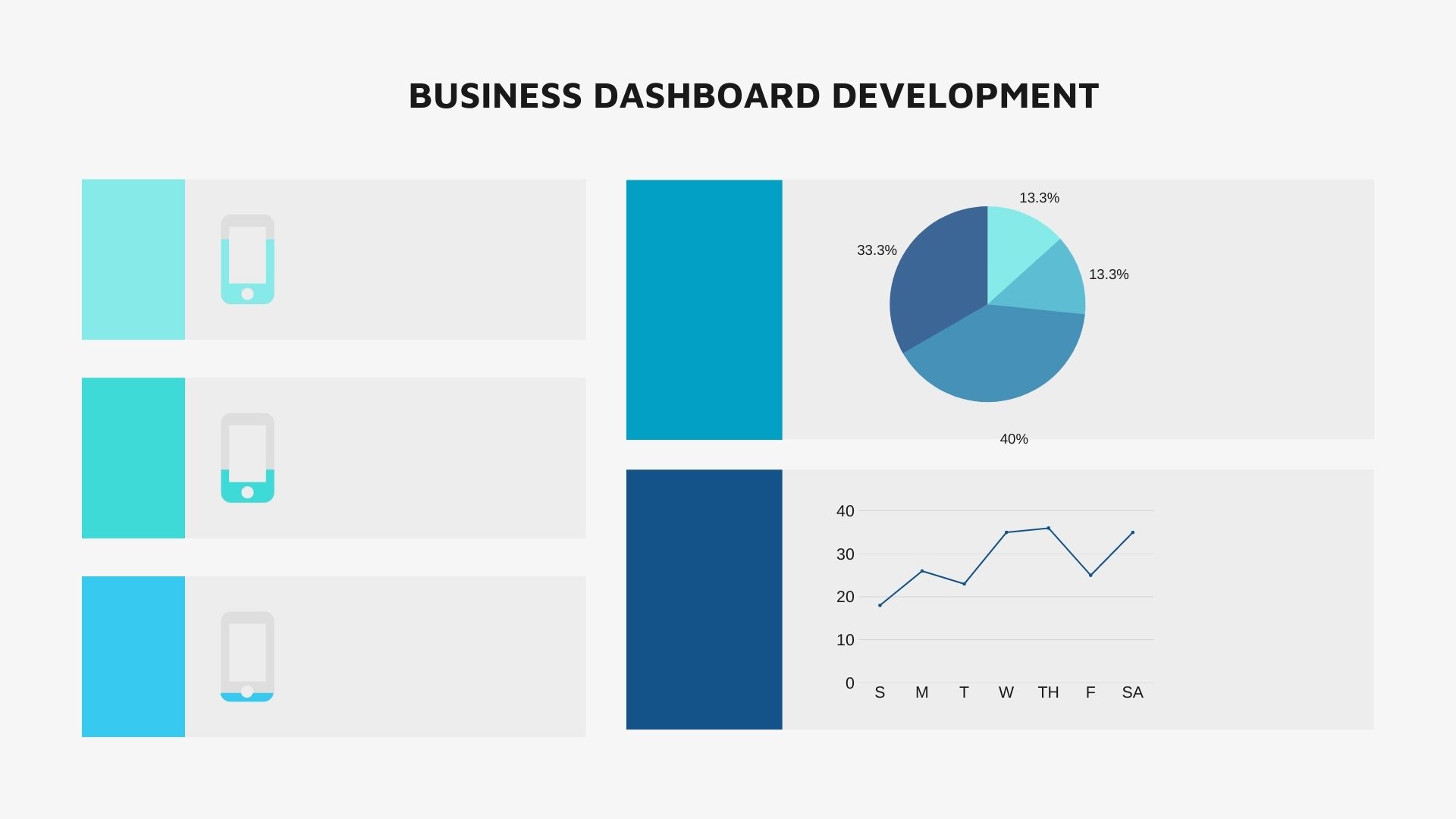 BUSINESS DASHBOARD DEVELOPMENT

13.3%
33.3%
13.3%
40%

40
30
20
10
0
S M T W TH F SA